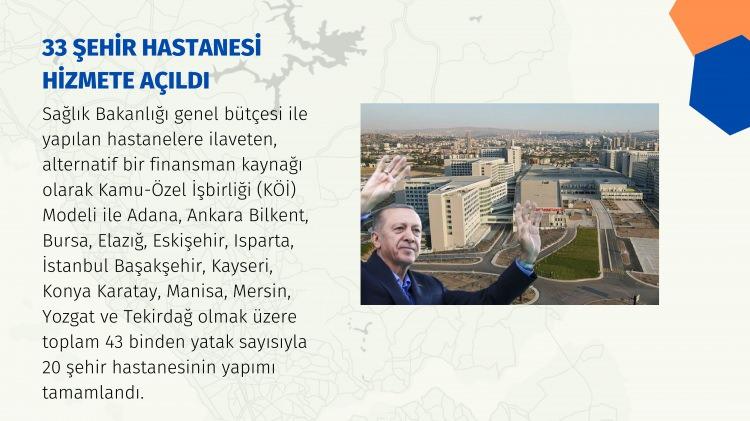 33 ŞEHİR HASTANESİ HİZMETE AÇILDI

Sağlık Bakanlığı genel bütçesi ile yapılan hastanelere ilaveten, alternatif bir finansman kaynağı olarak Kamu-Özel İşbirliği (KÖİ) Modeli ile Adana, Ankara Bilkent, Bursa, Elazığ, Eskişehir, Isparta, İstanbul Başakşehir, Kayseri, Konya Karatay, Manisa, Mersin, Yozgat ve Tekirdağ olmak üzere toplam 43 binden yatak sayısıyla 20 şehir hastanesinin yapımı tamamlandı.